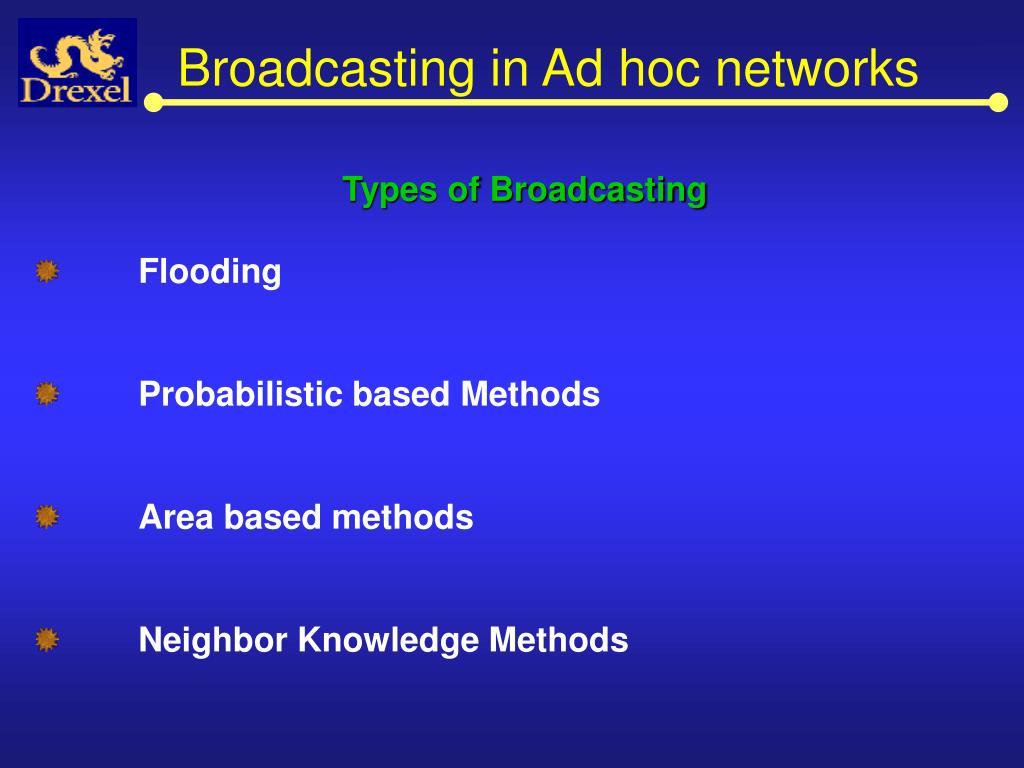 Drexel

Broadcasting in Ad hoc networks

Types of Broadcasting

Flooding

Probabilistic based Methods

Area based methods

Neighbor Knowledge Methods